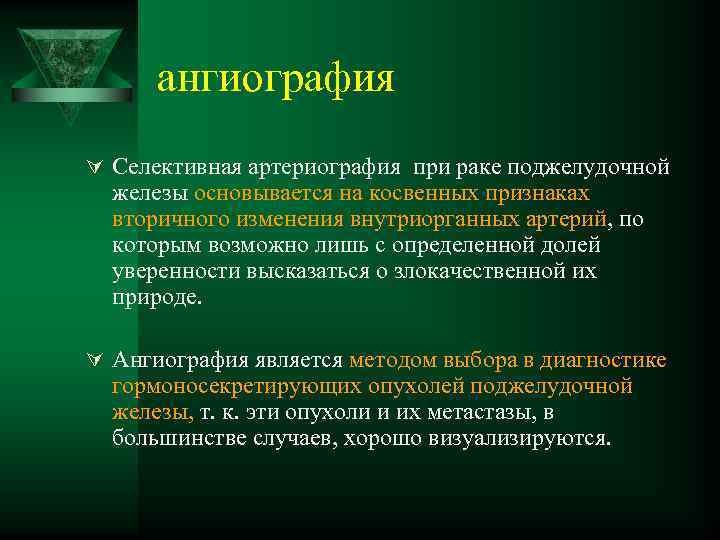 ангиография

Селективная артериография при раке поджелудочной железы основывается на косвенных признаках вторичного изменения внутриорганных артерий, по которым возможно лишь с определенной долей уверенности высказаться о злокачественной их природе.

Ангиография является методом выбора в диагностике гормоносекретирующих опухолей поджелудочной железы, т. к. эти опухоли и их метастазы, в большинстве случаев, хорошо визуализируются.